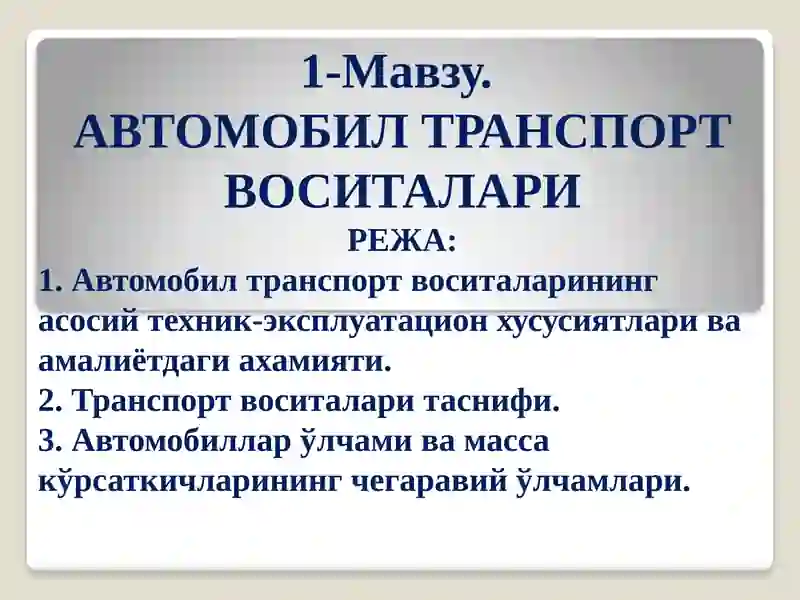 1-Мавзу.
АВТОМОБИЛ ТРАНСПОРТ ВОСИТАЛАРИ

РЕЖА:

1. Автомобил транспорт воситаларининг асосий техник-эксплуатацион хусусиятлари ва амалиётдаги ахамияти.
2. Транспорт воситалари таснифи.
3. Автомобиллар ўлчами ва масса кўрсаткичларининг чегаравий ўлчамлари.